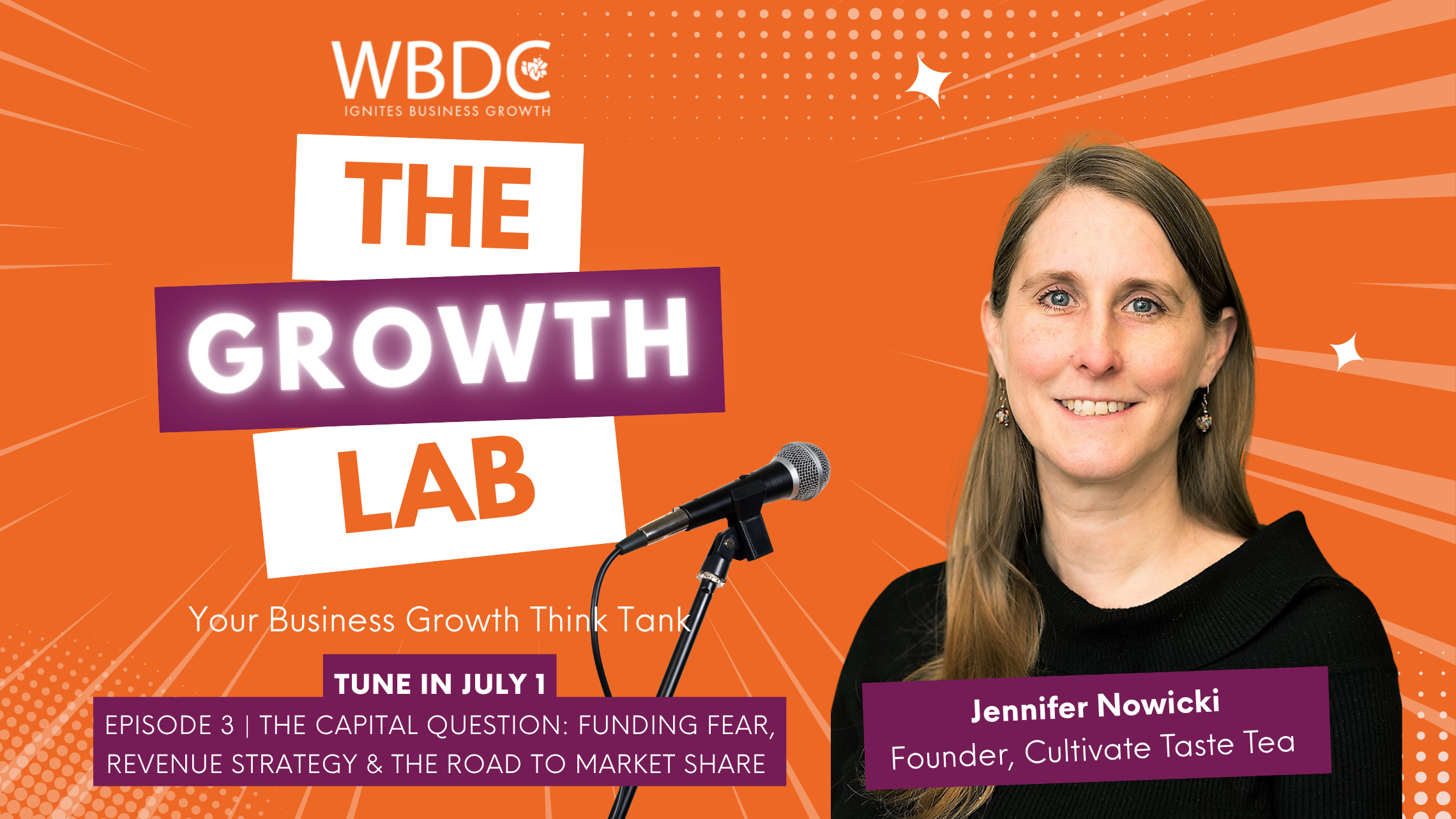 WBDC
IGNITES BUSINESS GROWTH

THE
GROWTH
LAB

Your Business Growth Think Tank

TUNE IN JULY 1

EPISODE 3 | THE CAPITAL QUESTION: FUNDING FEAR, REVENUE STRATEGY & THE ROAD TO MARKET SHARE

Jennifer Nowicki
Founder, Cultivate Taste Tea